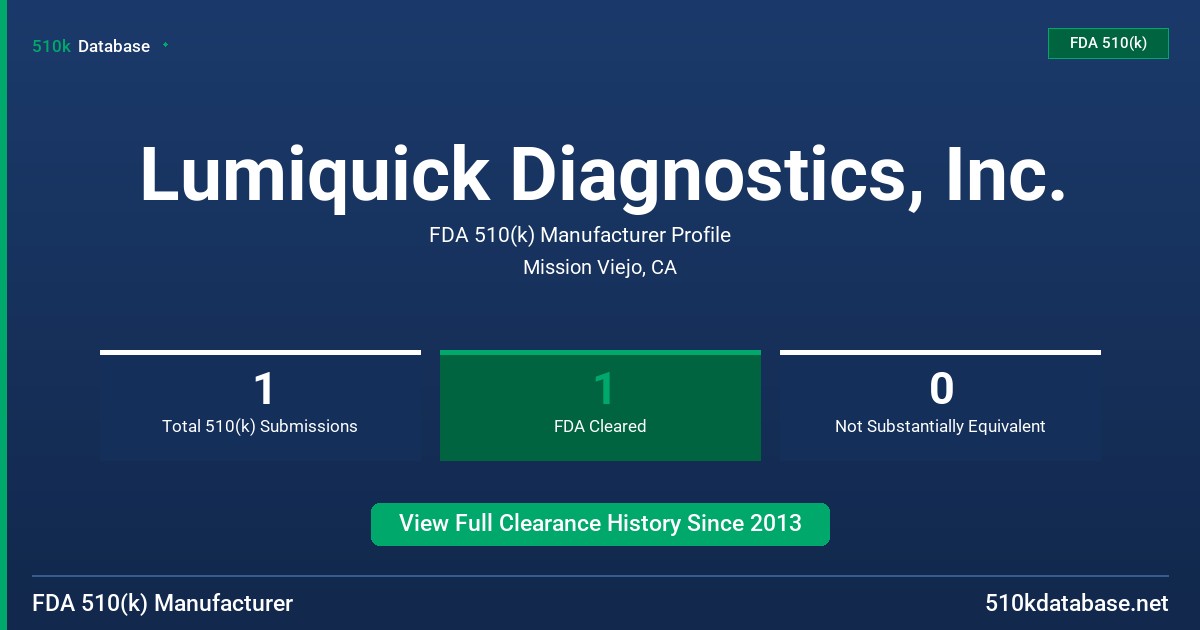 510k Database

FDA 510(k)

Lumiquick Diagnostics, Inc.

FDA 510(k) Manufacturer Profile

Mission Viejo, CA

1
Total 510(k) Submissions

1
FDA Cleared

0
Not Substantially Equivalent

View Full Clearance History Since 2013

FDA 510(k) Manufacturer

510kdatabase.net